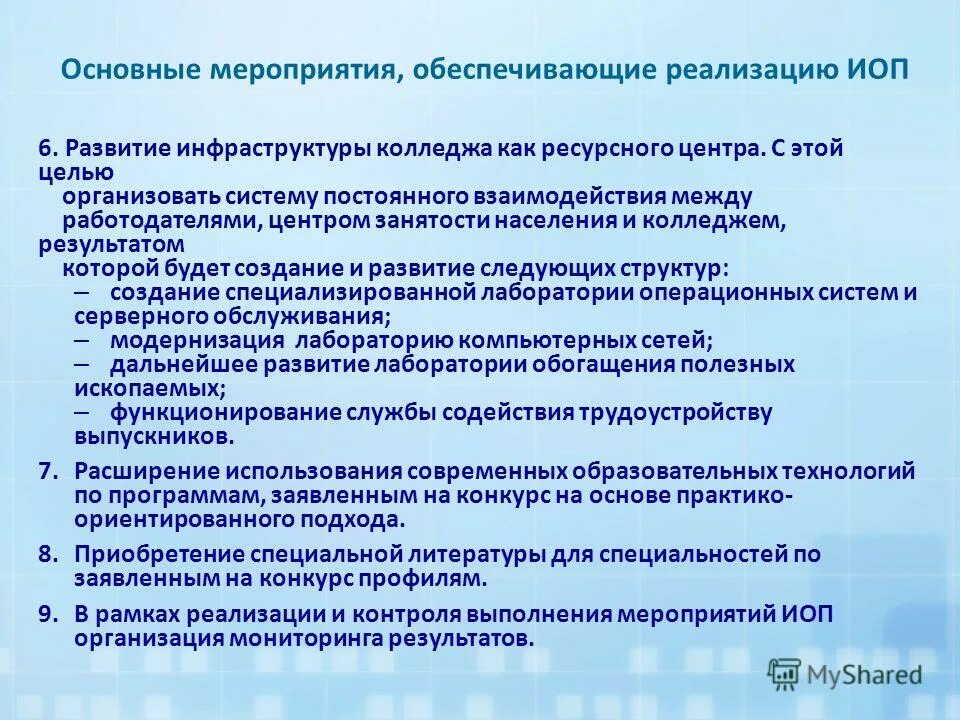 Основные мероприятия, обеспечивающие реализацию ИОП

6. Развитие инфраструктуры колледжа как ресурсного центра. С этой целью организовать систему постоянного взаимодействия между работодателями, центром занятости населения и колледжем, результатом которой будет создание и развитие следующих структур:
– создание специализированной лаборатории операционных систем и серверного обслуживания;
– модернизация лабораторию компьютерных сетей;
– дальнейшее развитие лаборатории обогащения полезных ископаемых;
– функционирование службы содействия трудоустройству выпускников.

7. Расширение использования современных образовательных технологий по программам, заявленным на конкурс на основе практико-ориентированного подхода.

8. Приобретение специальной литературы для специальностей по заявленным на конкурс профилям.

9. В рамках реализации и контроля выполнения мероприятий ИОП организация мониторинга результатов.

MyShared